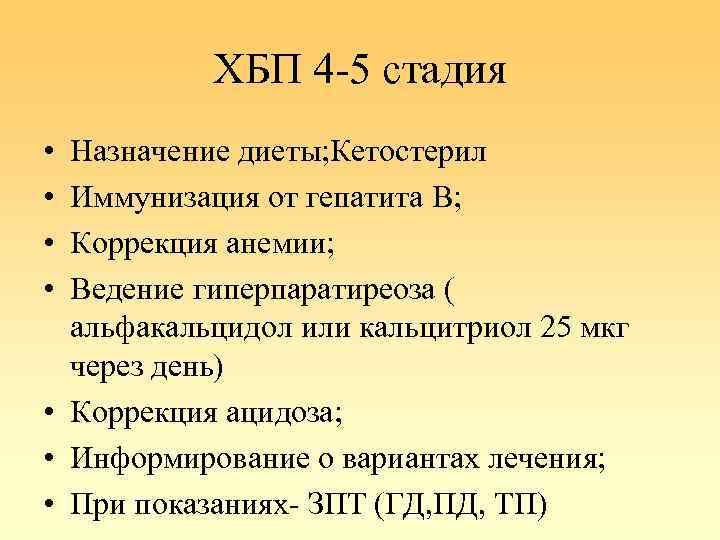 ХБП 4-5 стадия

• Назначение диеты;Кетостерил
• Иммунизация от гепатита В;
• Коррекция анемии;
• Ведение гиперпаратиреоза ( альфакальцидол или кальцитриол 25 мкг через день)
• Коррекция ацидоза;
• Информирование о вариантах лечения;
• При показаниях- ЗПТ (ГД,ПД, ТП)